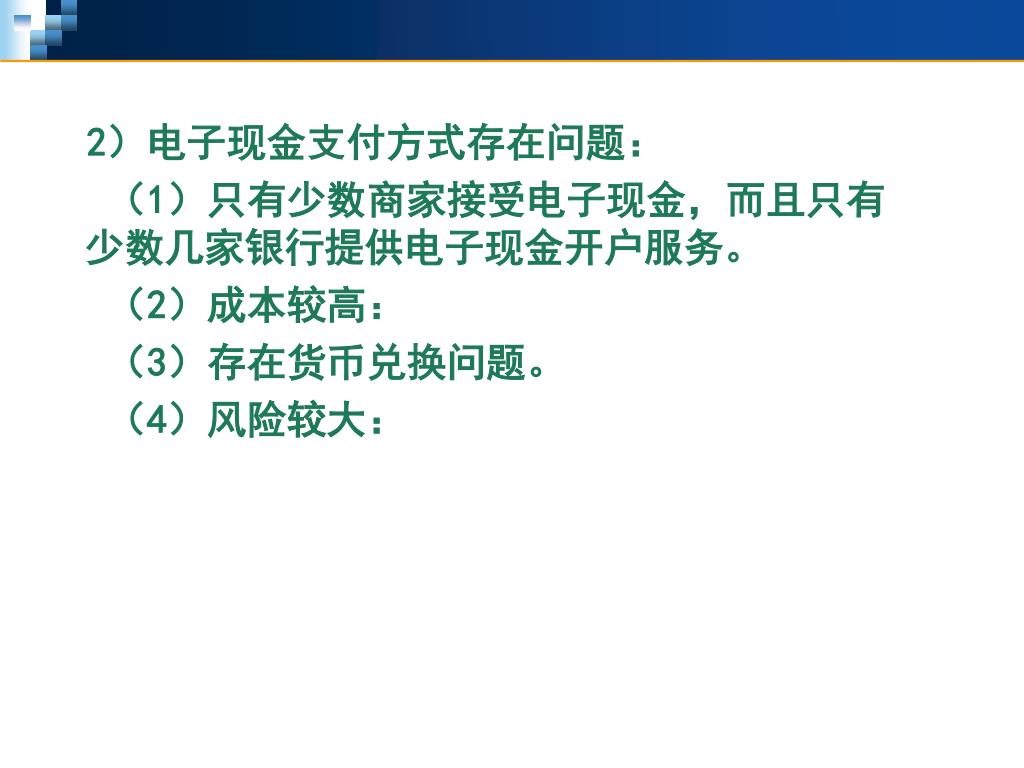 2）电子现金支付方式存在问题：

（1）只有少数商家接受电子现金，而且只有少数几家银行提供电子现金开户服务。

（2）成本较高：

（3）存在货币兑换问题。

（4）风险较大：